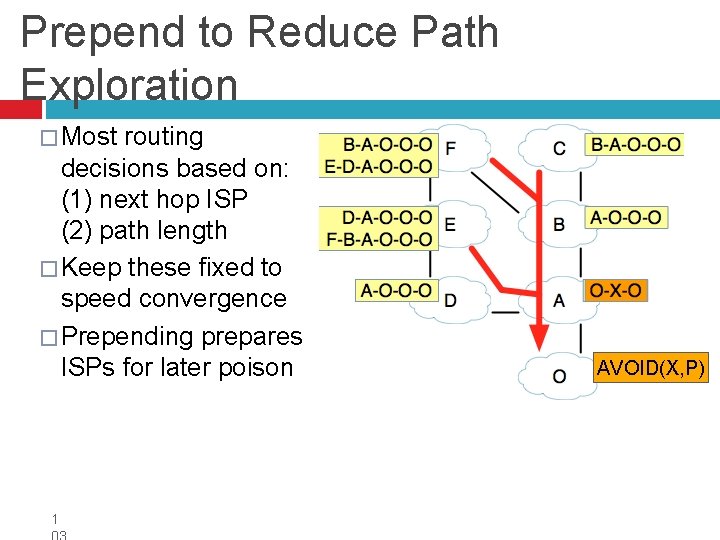 Prepend to Reduce Path Exploration

□ Most routing decisions based on:
(1) next hop ISP
(2) path length

□ Keep these fixed to speed convergence

□ Prepending prepares ISPs for later poison

B-A-O-O-O
E-D-A-O-O-O
F

C
B-A-O-O-O

D-A-O-O-O
F-B-A-O-O-O
E

B
A-O-O-O

A-O-O-O
D

A
O-X-O

O
AVOID(X,P)

1
03